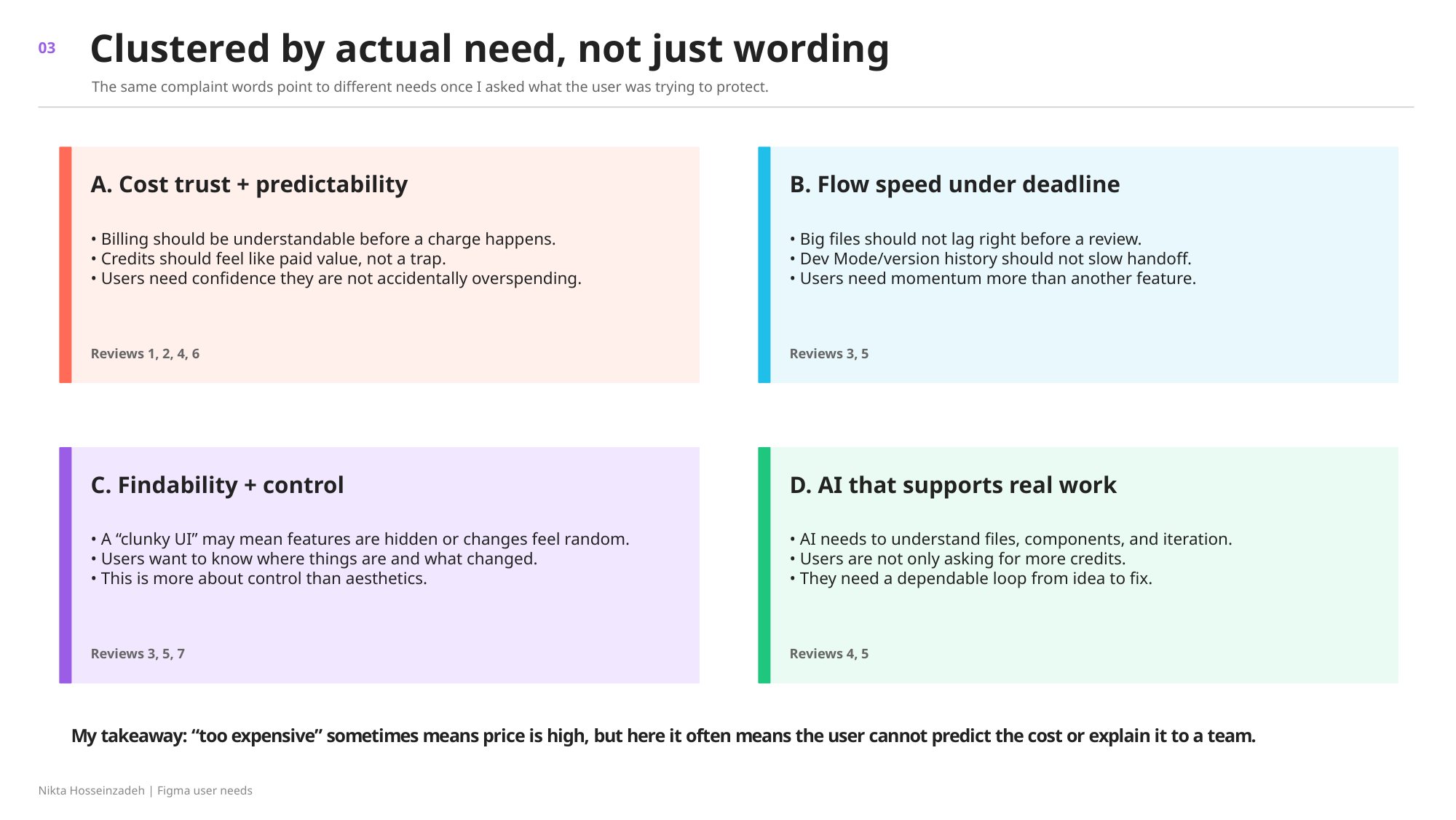 03

Clustered by actual need, not just wording

The same complaint words point to different needs once I asked what the user was trying to protect.

A. Cost trust + predictability

• Billing should be understandable before a charge happens.
• Credits should feel like paid value, not a trap.
• Users need confidence they are not accidentally overspending.

Reviews 1, 2, 4, 6

B. Flow speed under deadline

• Big files should not lag right before a review.
• Dev Mode/version history should not slow handoff.
• Users need momentum more than another feature.

Reviews 3, 5

C. Findability + control

• A "clunky UI" may mean features are hidden or changes feel random.
• Users want to know where things are and what changed.
• This is more about control than aesthetics.

Reviews 3, 5, 7

D. AI that supports real work

• AI needs to understand files, components, and iteration.
• Users are not only asking for more credits.
• They need a dependable loop from idea to fix.

Reviews 4, 5

My takeaway: "too expensive" sometimes means price is high, but here it often means the user cannot predict the cost or explain it to a team.

Nikta Hosseinzadeh | Figma user needs